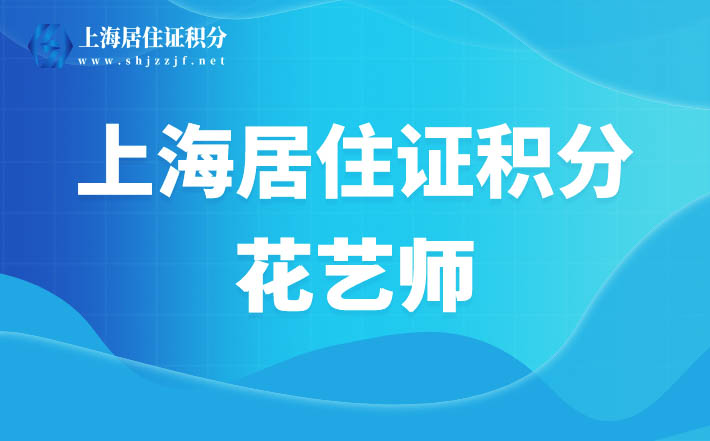 上海居住证积分
www.shjzzjf.net

上海居住证积分
花艺师